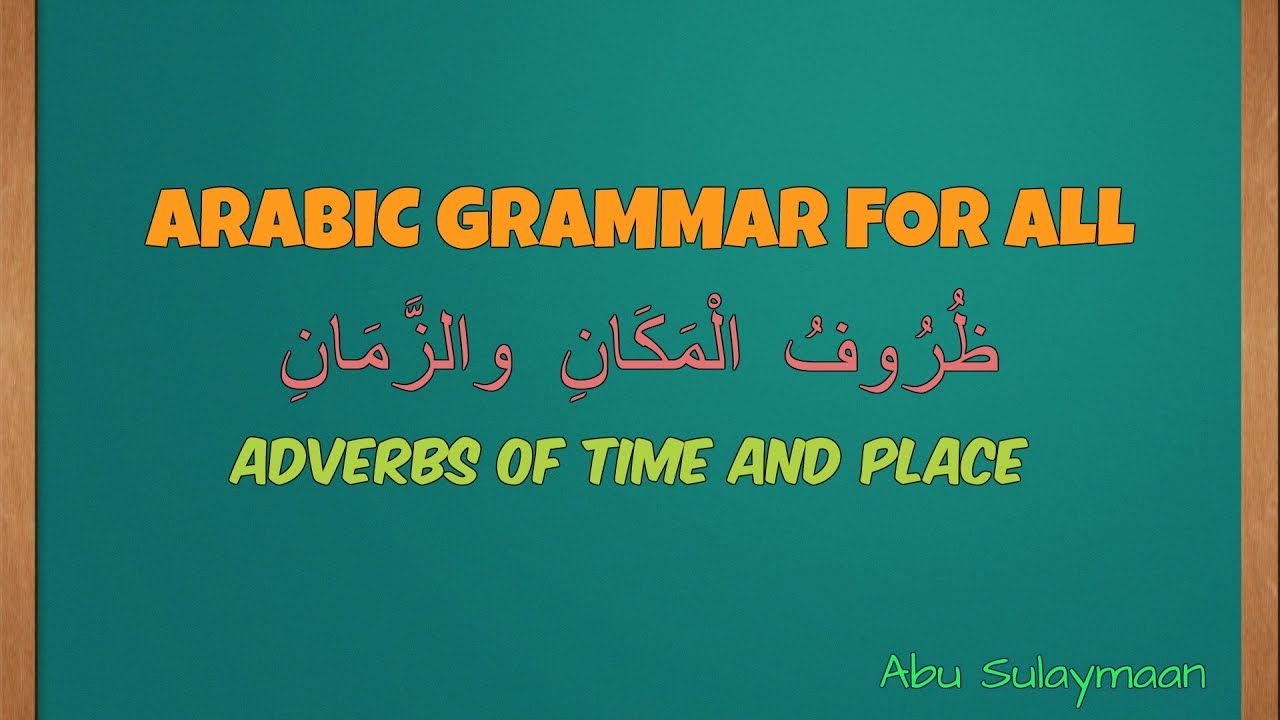 ARABIC GRAMMAR FOR ALL

ظُرُوفُ الْمَكَانِ والزَّمَانِ

ADVERBS OF TIME AND PLACE

Abu Sulaymaan